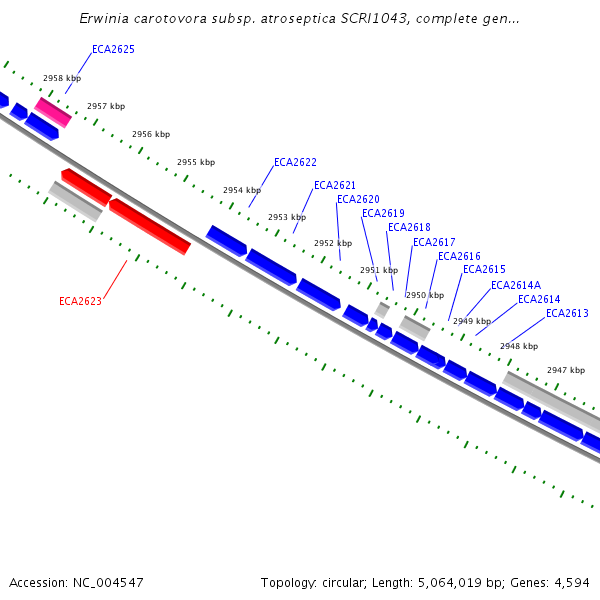 Erwinia carotovora subsp. atroseptica SCRI1043, complete gen...

ECA2625
2958 kbp
2957 kbp
2956 kbp
2955 kbp
ECA2622
2954 kbp
ECA2621
ECA2620
2953 kbp
ECA2619
ECA2618
2952 kbp
ECA2617
ECA2616
2951 kbp
ECA2615
ECA2614A
2950 kbp
ECA2614
ECA2613
2949 kbp
2948 kbp
2947 kbp
ECA2623

Accession: NC_004547

Topology: circular; Length: 5,064,019 bp; Genes: 4,594